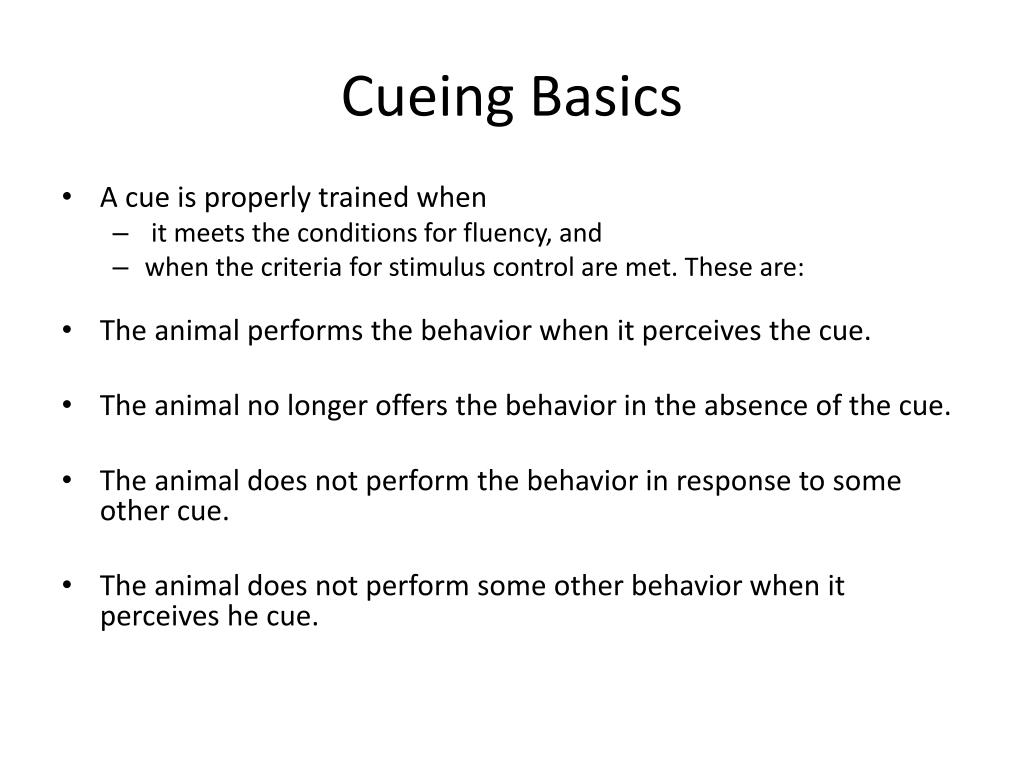 Cueing Basics

• A cue is properly trained when
– it meets the conditions for fluency, and
– when the criteria for stimulus control are met. These are:

• The animal performs the behavior when it perceives the cue.

• The animal no longer offers the behavior in the absence of the cue.

• The animal does not perform the behavior in response to some other cue.

• The animal does not perform some other behavior when it perceives he cue.